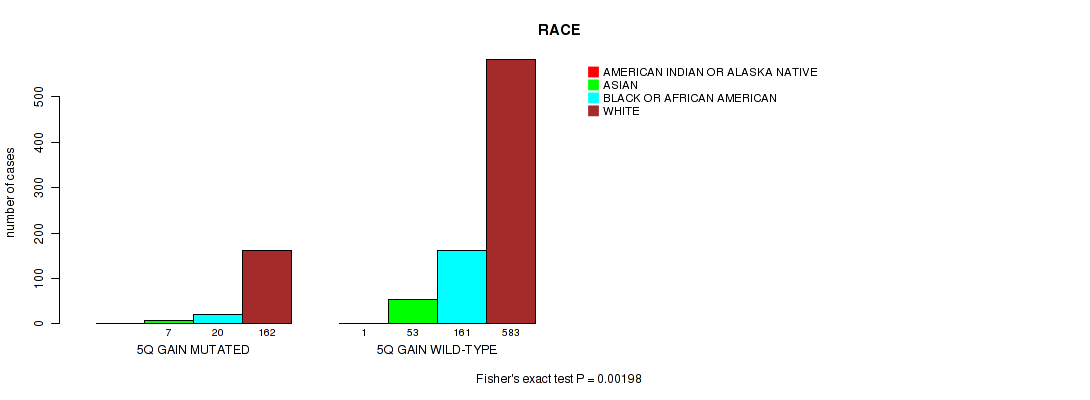 RACE

AMERICAN INDIAN OR ALASKA NATIVE
ASIAN
BLACK OR AFRICAN AMERICAN
WHITE

number of cases

0
100
200
300
400
500

7 20 162
5Q GAIN MUTATED

1 53 161 583
5Q GAIN WILD-TYPE

Fisher's exact test P = 0.00198